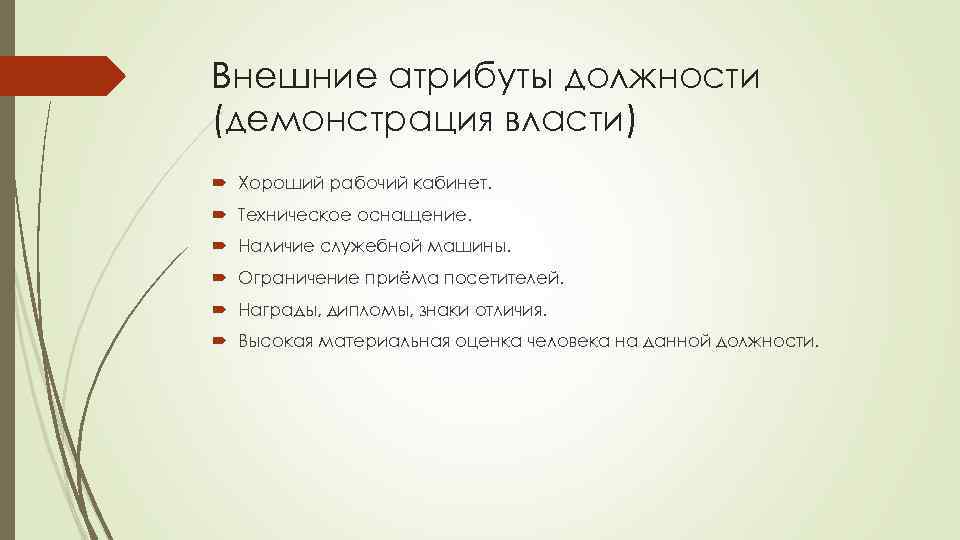 Внешние атрибуты должности (демонстрация власти)

Хороший рабочий кабинет.

Техническое оснащение.

Наличие служебной машины.

Ограничение приёма посетителей.

Награды, дипломы, знаки отличия.

Высокая материальная оценка человека на данной должности.